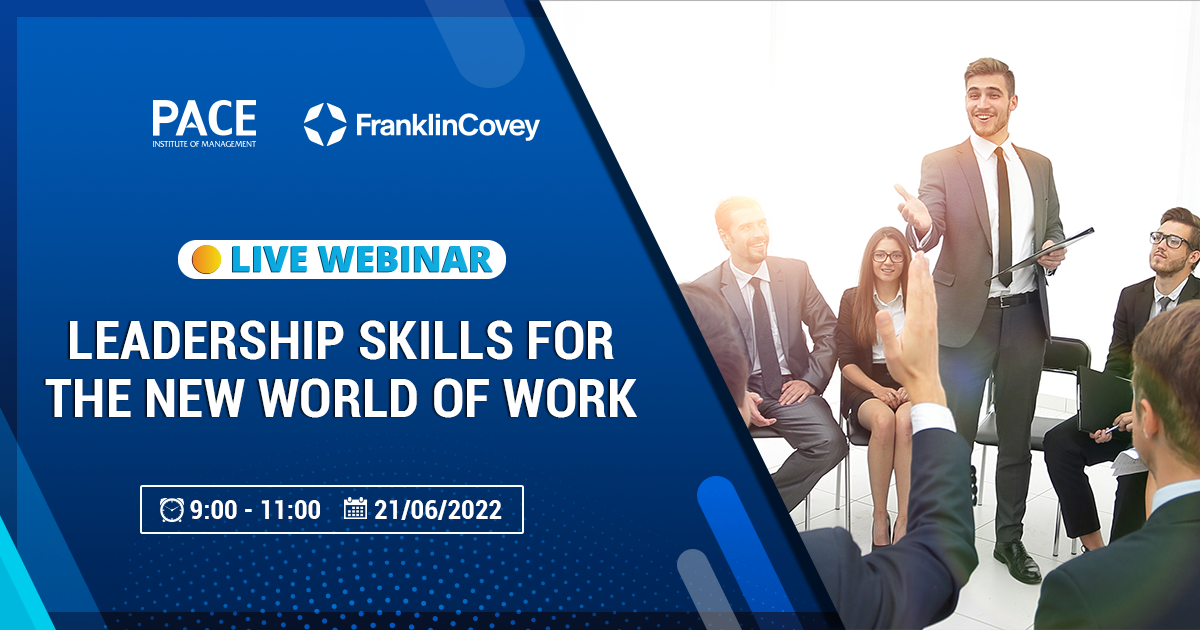 PACE
INSTITUTE OF MANAGEMENT

FranklinCovey

LIVE WEBINAR

LEADERSHIP SKILLS FOR THE NEW WORLD OF WORK

9:00 - 11:00 21/06/2022